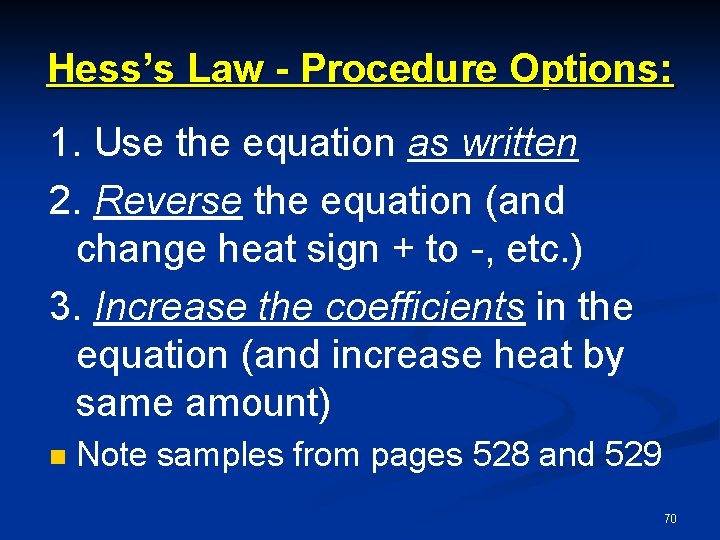 Hess's Law - Procedure Options:

1. Use the equation as written

2. Reverse the equation (and change heat sign + to -, etc.)

3. Increase the coefficients in the equation (and increase heat by same amount)

Note samples from pages 528 and 529

70